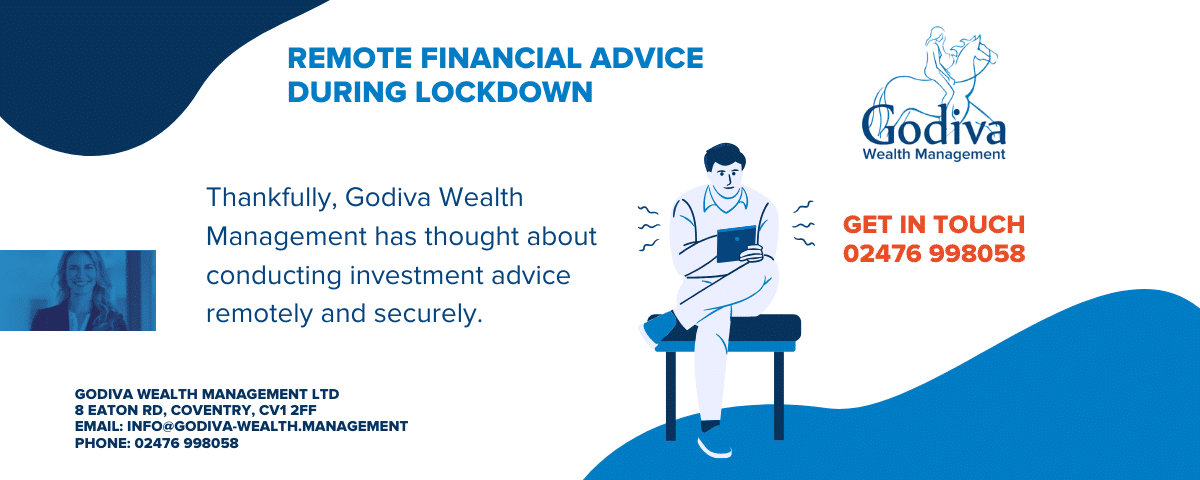 REMOTE FINANCIAL ADVICE DURING LOCKDOWN

Godiva
Wealth Management

Thankfully, Godiva Wealth Management has thought about conducting investment advice remotely and securely.

GET IN TOUCH
02476 998058

GODIVA WEALTH MANAGEMENT LTD
8 EATON RD, COVENTRY, CV1 2FF
EMAIL: INFO@GODIVA-WEALTH.MANAGEMENT
PHONE: 02476 998058